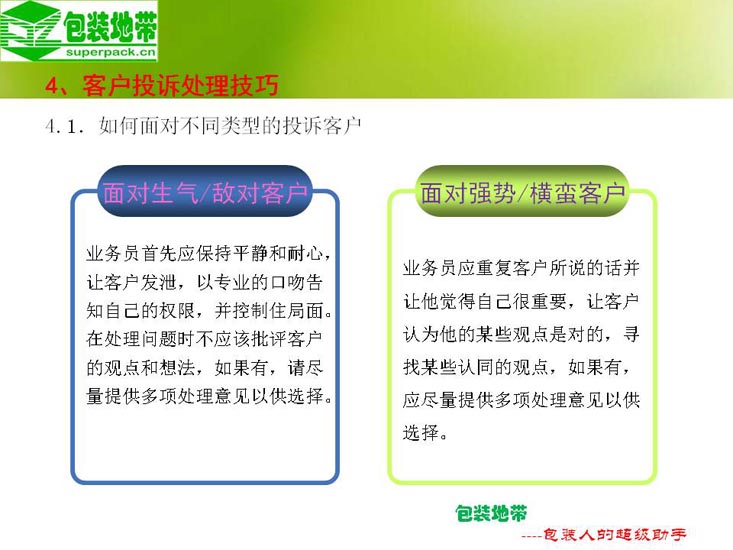 包装地带
superpack.cn

4、客户投诉处理技巧

4.1. 如何面对不同类型的投诉客户

面对生气/敌对客户

业务员首先应保持平静和耐心，让客户发泄，以专业的口吻告知自己的权限，并控制住局面。在处理问题时不应该批评客户的观点和想法，如果有，请尽量提供多项处理意见以供选择。

面对强势/横蛮客户

业务员应重复客户所说的话并让他觉得自己很重要，让客户认为他的某些观点是对的，寻找某些认同的观点，如果有，应尽量提供多项处理意见以供选择。

包装地带
----包装人的超级助手